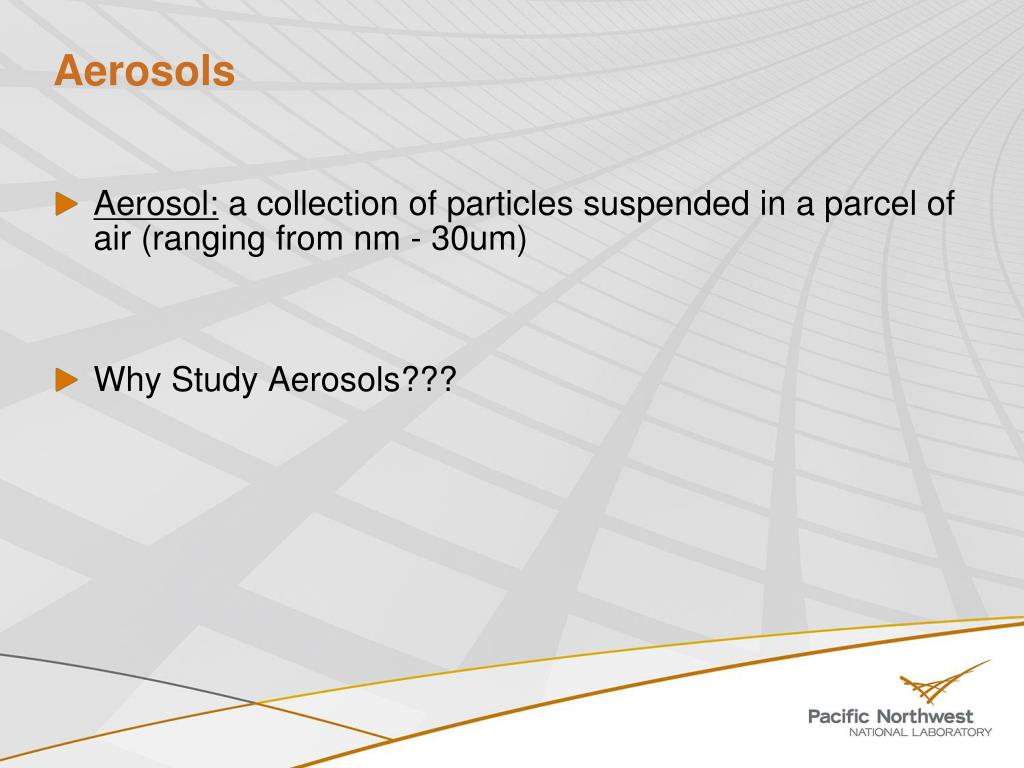 Aerosols

Aerosol: a collection of particles suspended in a parcel of air (ranging from nm - 30um)

Why Study Aerosols???

Pacific Northwest
NATIONAL LABORATORY